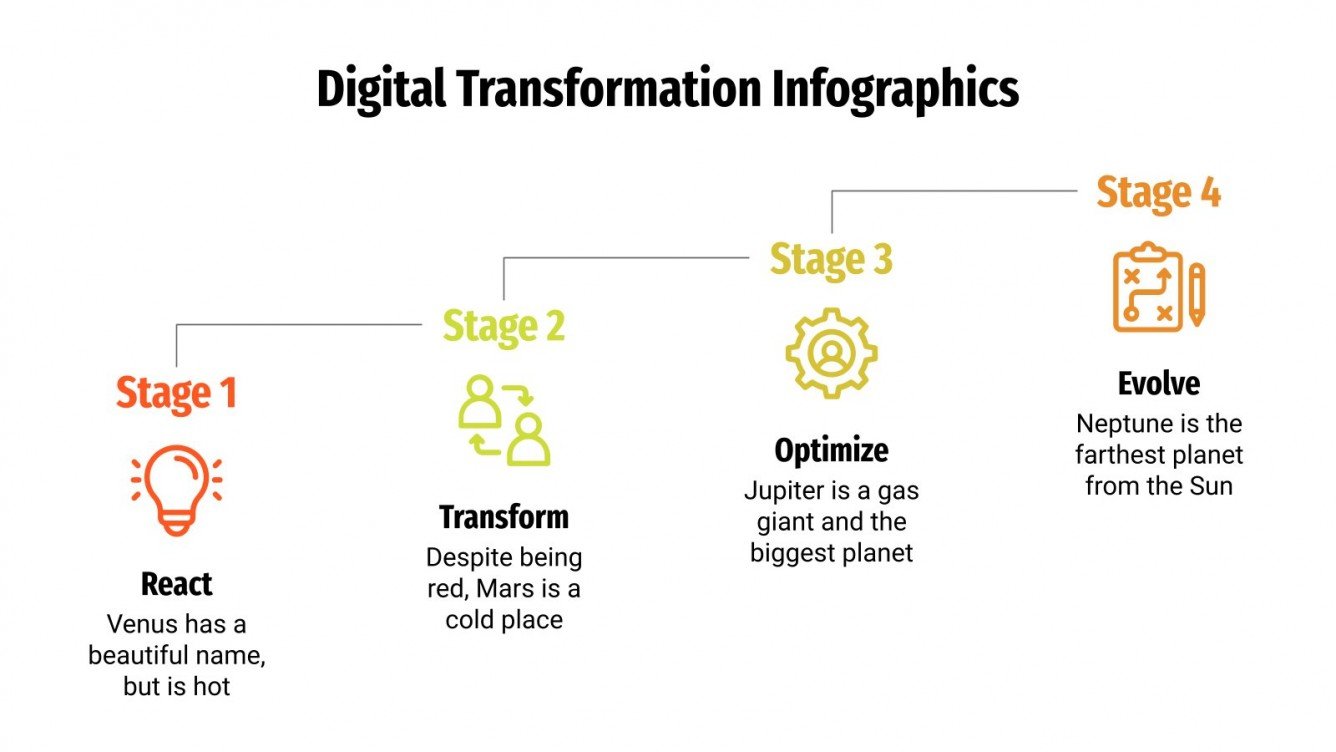 Digital Transformation Infographics

Stage 1

React

Venus has a beautiful name, but is hot

Stage 2

Transform

Despite being red, Mars is a cold place

Stage 3

Optimize

Jupiter is a gas giant and the biggest planet

Stage 4

Evolve

Neptune is the farthest planet from the Sun